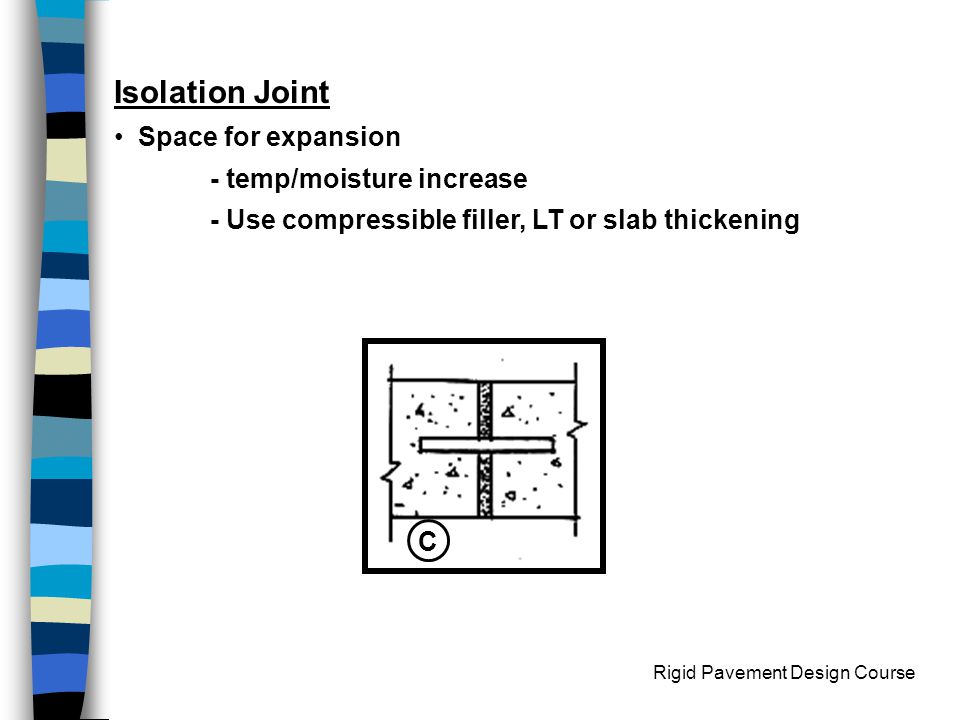 Isolation Joint

• Space for expansion

- temp/moisture increase

- Use compressible filler, LT or slab thickening

C

Rigid Pavement Design Course